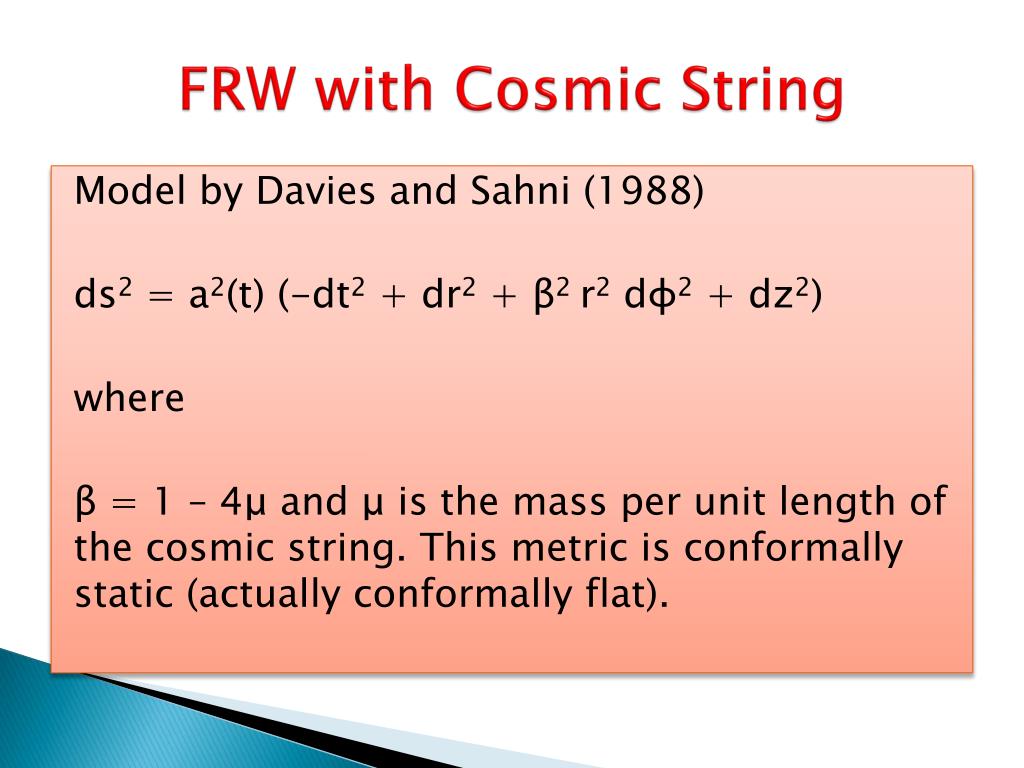 FRW with Cosmic String

Model by Davies and Sahni (1988)

$ds^2 = a^2(t) (-dt^2 + dr^2 + \beta^2 r^2 d\phi^2 + dz^2)$

where

$\beta = 1 - 4\mu$ and $\mu$ is the mass per unit length of the cosmic string. This metric is conformally static (actually conformally flat).